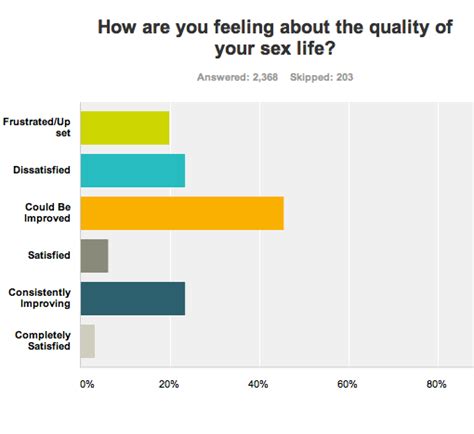 How are you feeling about the quality of your sex life?

Answered: 2,368 Skipped: 203

Frustrated/Up set

Dissatisfied

Could Be Improved

Satisfied

Consistently Improving

Completely Satisfied

0%
20%
40%
60%
80%